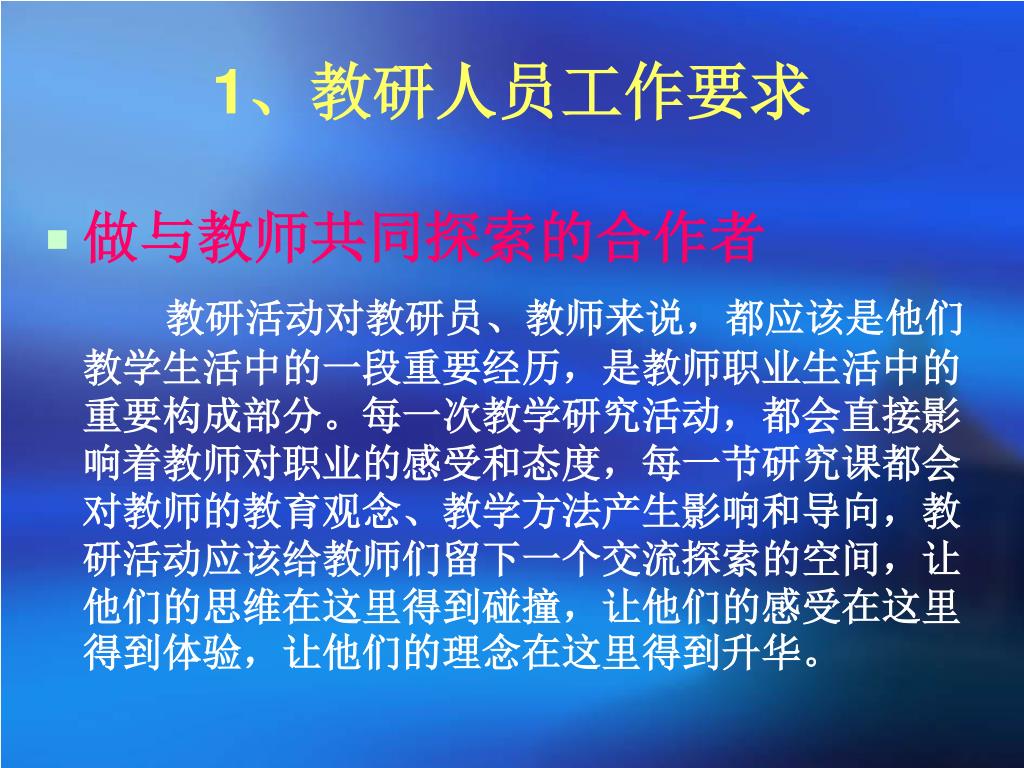 1、教研人员工作要求

做与教师共同探索的合作者

教研活动对教研员、教师来说，都应该是他们教学生活中的一段重要经历，是教师职业生活中的重要构成部分。每一次教学研究活动，都会直接影响着教师对职业的感受和态度，每一节研究课都会对教师的教育观念、教学方法产生影响和导向，教研活动应该给教师们留下一个交流探索的空间，让他们的思维在这里得到碰撞，让他们的感受在这里得到体验，让他们的理念在这里得到升华。